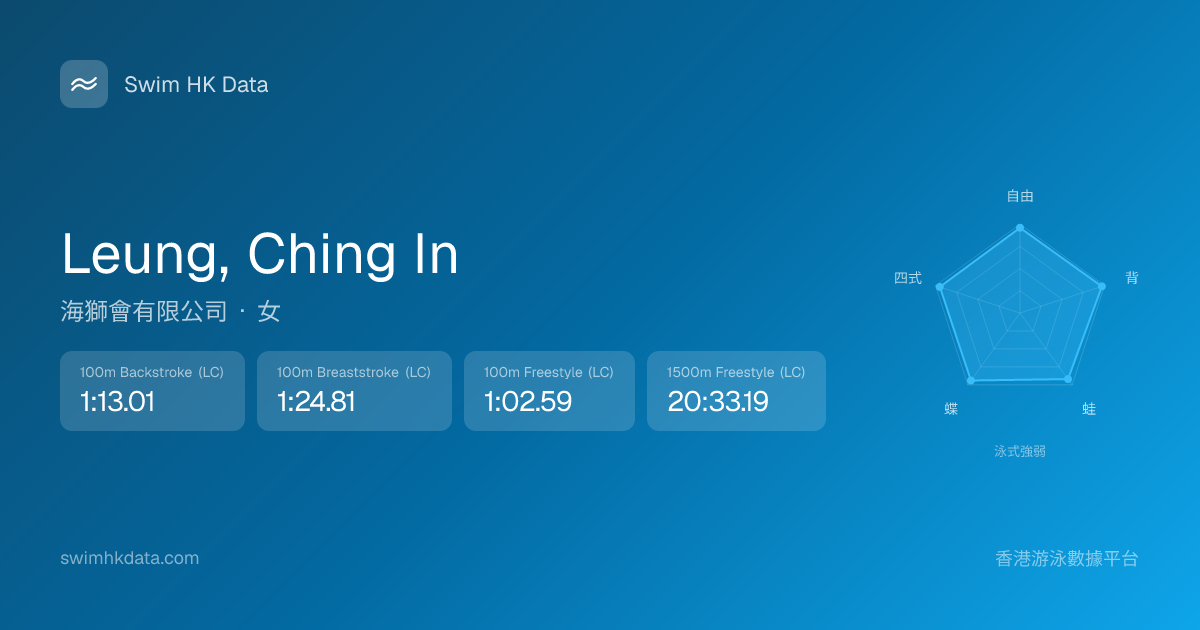 Swim HK Data

Leung, Ching In

海獅會有限公司 · 女

100m Backstroke (LC)
1:13.01

100m Breaststroke (LC)
1:24.81

100m Freestyle (LC)
1:02.59

1500m Freestyle (LC)
20:33.19

自由
背
蛙
蝶
四式
泳式強弱

swimhkdata.com

香港游泳數據平台